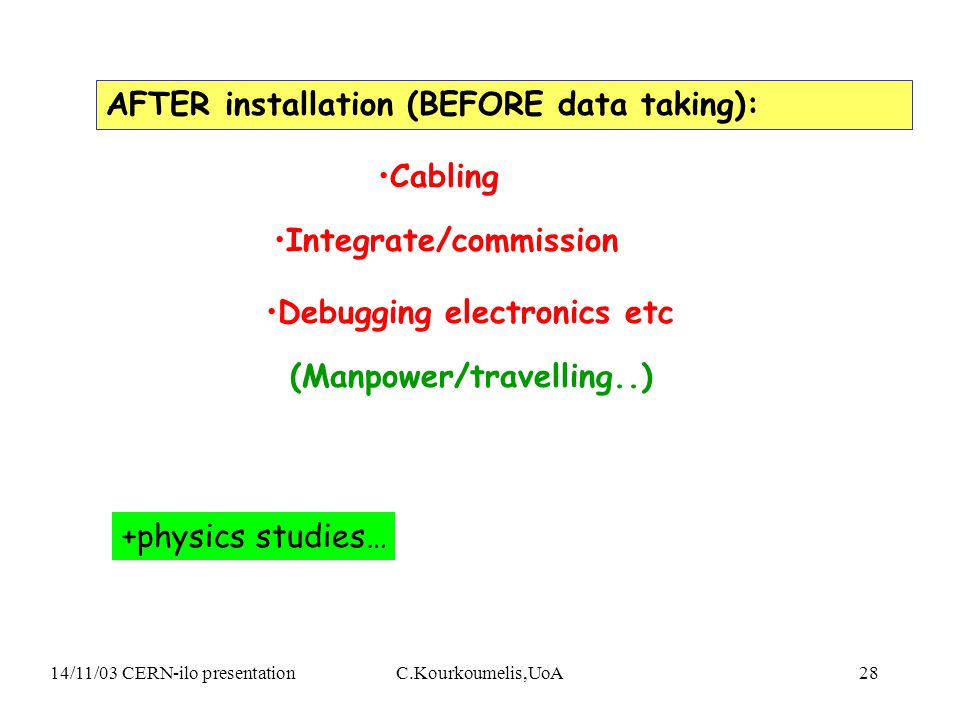 AFTER installation (BEFORE data taking):

•Cabling

•Integrate/commission

•Debugging electronics etc

(Manpower/travelling..)

+physics studies…

14/11/03 CERN-ilo presentation C.Kourkoumelis,UoA 28